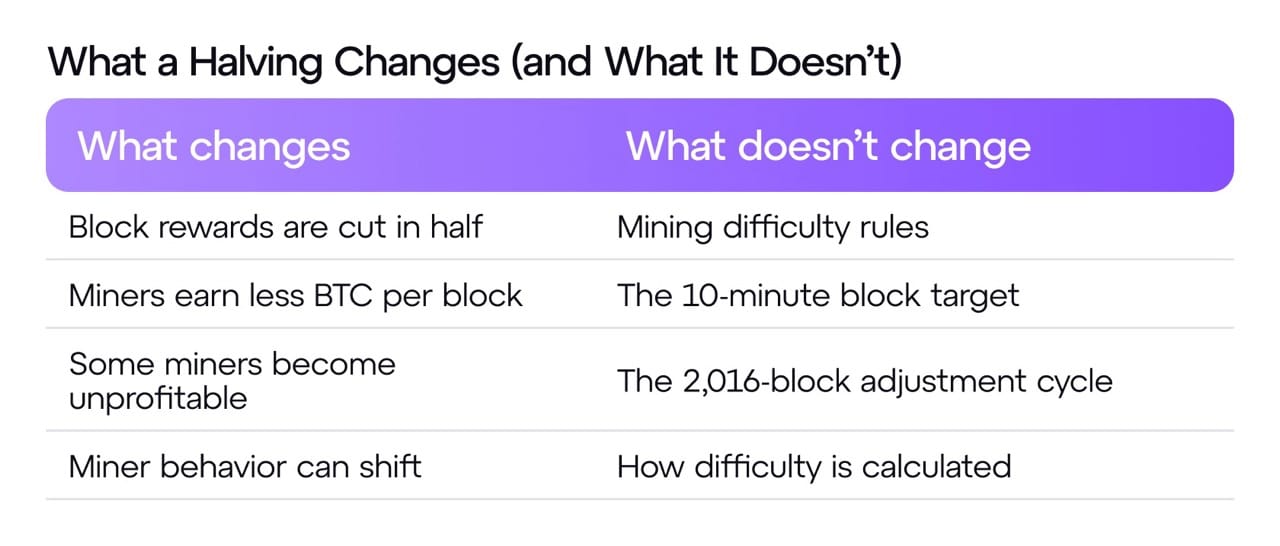 What a Halving Changes (and What It Doesn’t)

| What changes | What doesn’t change |
|---|---|
| Block rewards are cut in half | Mining difficulty rules |
| Miners earn less BTC per block | The 10-minute block target |
| Some miners become unprofitable | The 2,016-block adjustment cycle |
| Miner behavior can shift | How difficulty is calculated |